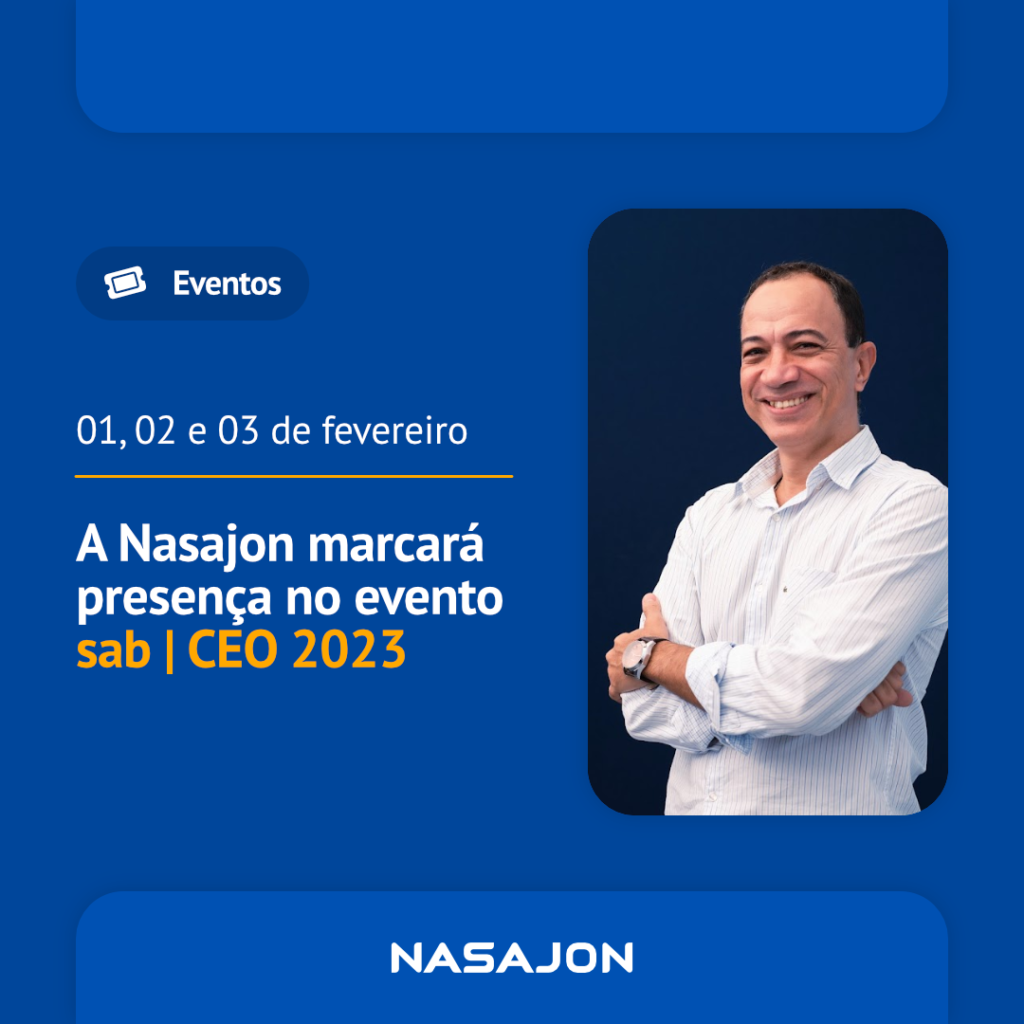 Eventos

01, 02 e 03 de fevereiro

A Nasajon marcará presença no evento sab | CEO 2023

NASAJON